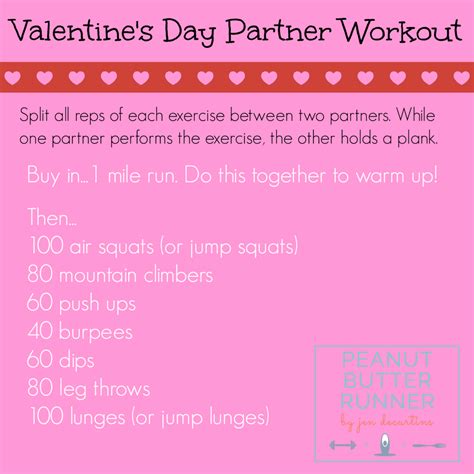 Valentine's Day Partner Workout

Split all reps of each exercise between two partners. While one partner performs the exercise, the other holds a plank.

Buy in... 1 mile run. Do this together to warm up!

Then...
100 air squats (or jump squats)
80 mountain climbers
60 push ups
40 burpees
60 dips
80 leg throws
100 lunges (or jump lunges)

PEANUT BUTTER RUNNER
by jen decurtins